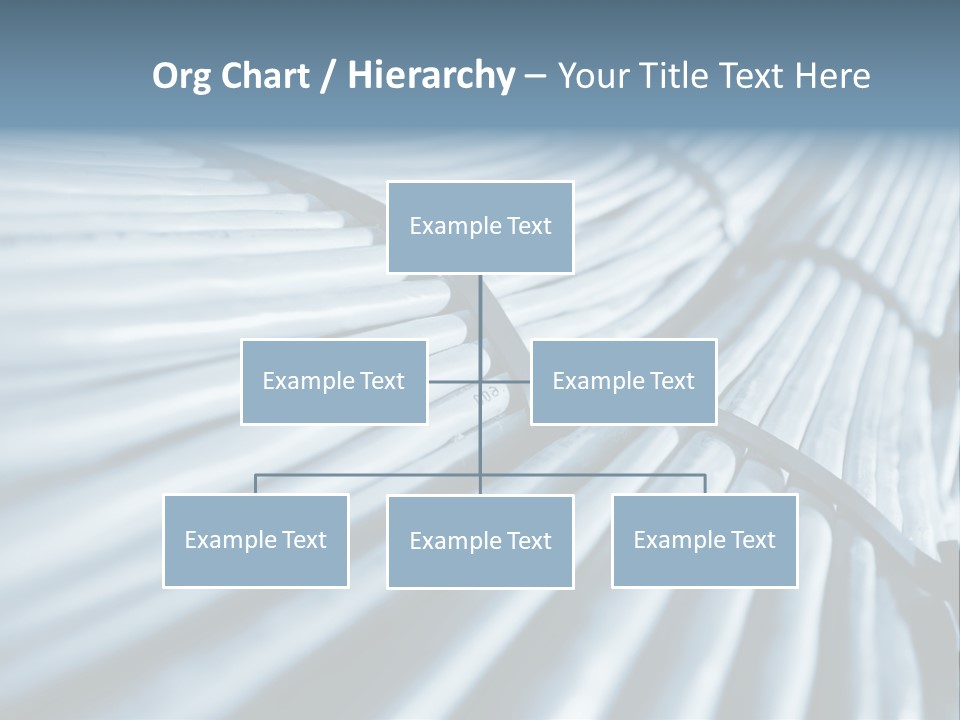 Org Chart / Hierarchy – Your Title Text Here

Example Text

Example Text

Example Text

Example Text

Example Text

Example Text